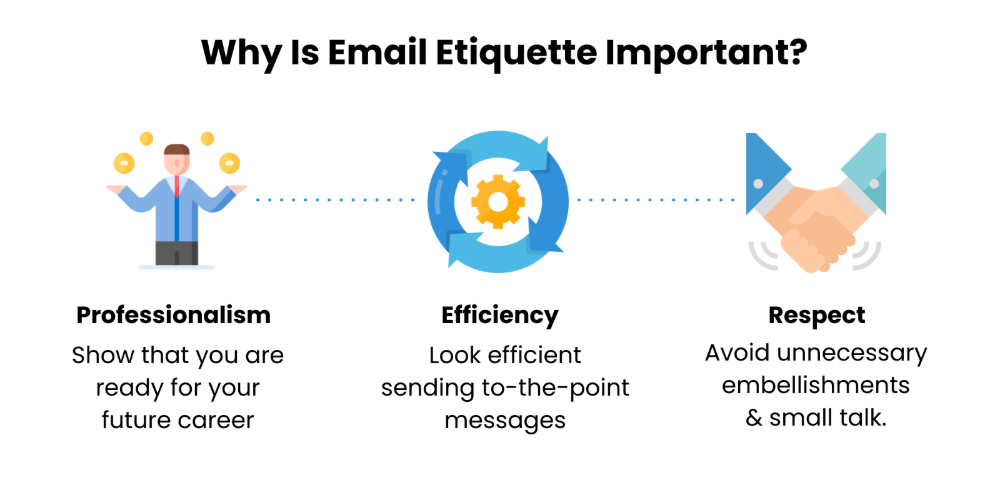 Why Is Email Etiquette Important?

Professionalism
Show that you are ready for your future career

Efficiency
Look efficient sending to-the-point messages

Respect
Avoid unnecessary embellishments & small talk.